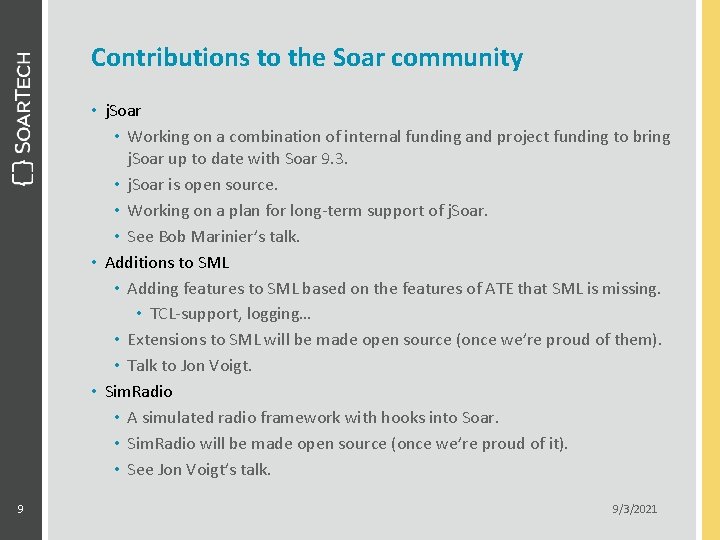 SOARTECH

Contributions to the Soar community

• jSoar
  • Working on a combination of internal funding and project funding to bring jSoar up to date with Soar 9.3.
  • jSoar is open source.
  • Working on a plan for long-term support of jSoar.
  • See Bob Marinier's talk.
• Additions to SML
  • Adding features to SML based on the features of ATE that SML is missing.
    • TCL-support, logging…
  • Extensions to SML will be made open source (once we're proud of them).
  • Talk to Jon Voigt.
• SimRadio
  • A simulated radio framework with hooks into Soar.
  • SimRadio will be made open source (once we're proud of it).
  • See Jon Voigt's talk.

9

9/3/2021